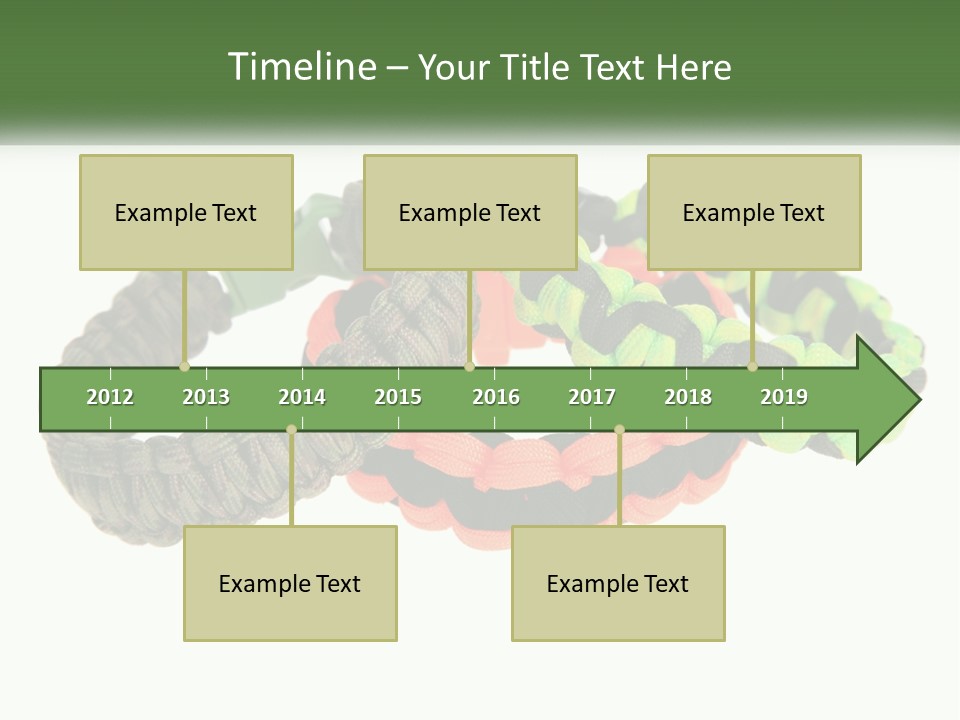 Timeline – Your Title Text Here

Example Text

Example Text

Example Text

2012 2013 2014 2015 2016 2017 2018 2019

Example Text

Example Text